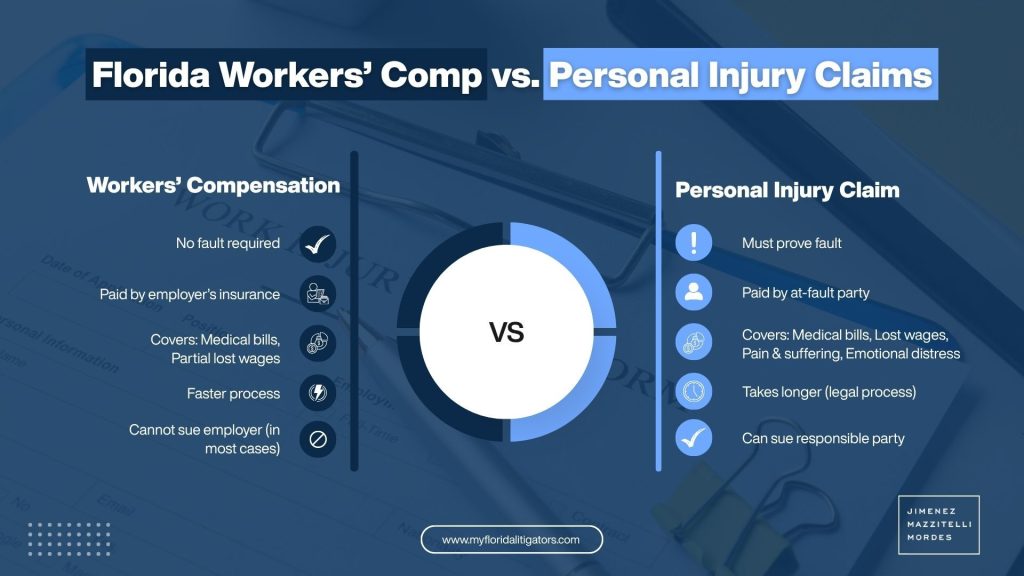 Florida Workers' Comp vs. Personal Injury Claims

Workers' Compensation

No fault required

Paid by employer's insurance

Covers: Medical bills, Partial lost wages

Faster process

Cannot sue employer (in most cases)

VS

Personal Injury Claim

Must prove fault

Paid by at-fault party

Covers: Medical bills, Lost wages, Pain & suffering, Emotional distress

Takes longer (legal process)

Can sue responsible party

www.myfloridalitigators.com

JIMENEZ MAZZITELLI MORDES